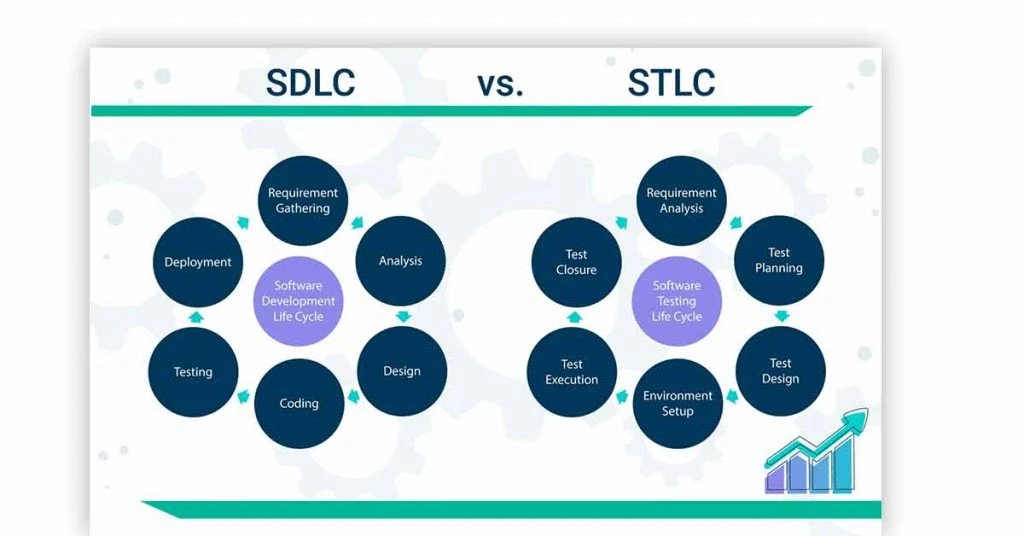 SDLC vs. STLC

Requirement Gathering

Analysis

Design

Coding

Testing

Deployment

Software Development Life Cycle

Requirement Analysis

Test Planning

Test Design

Environment Setup

Test Execution

Test Closure

Software Testing Life Cycle